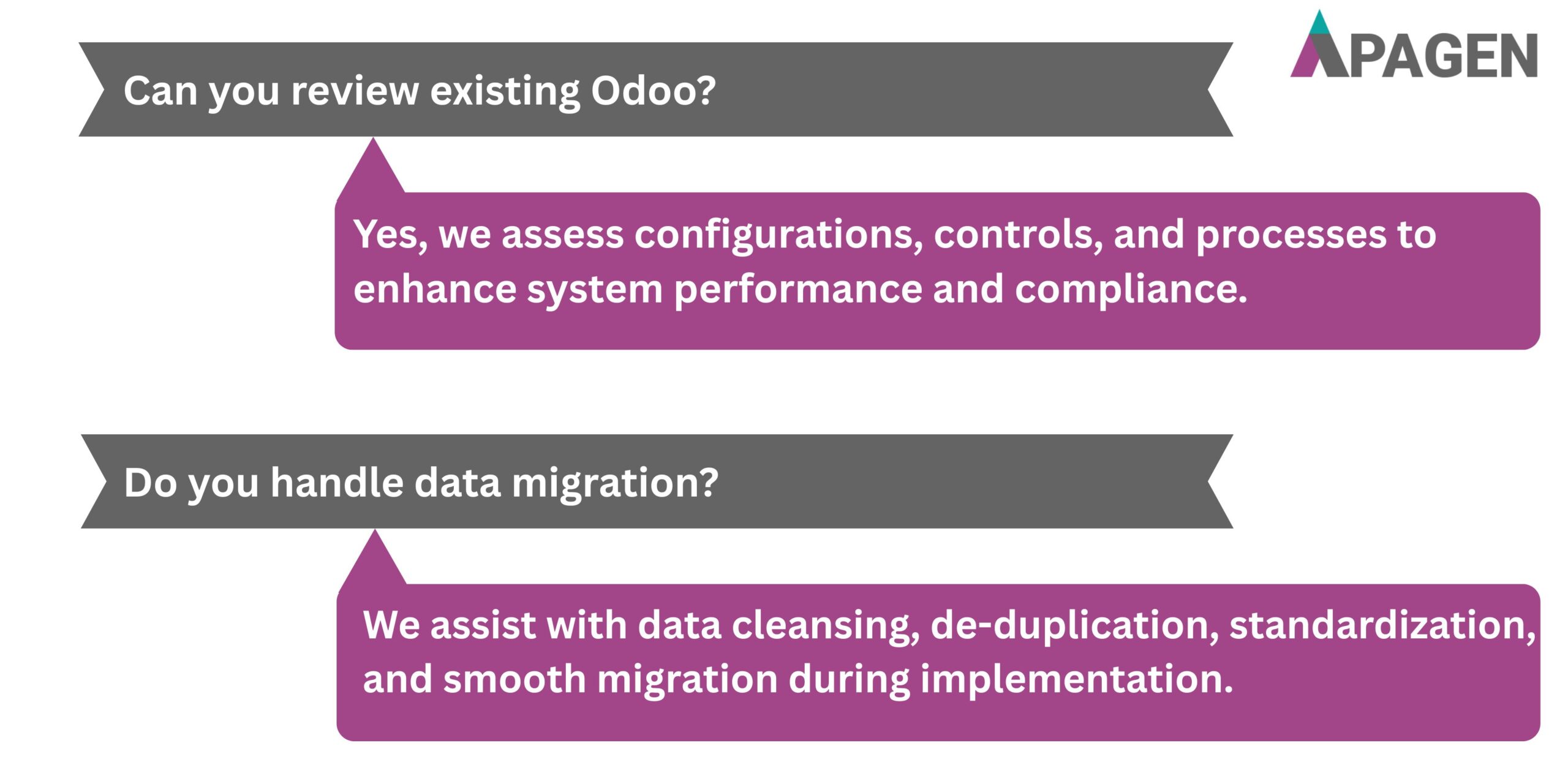 APAGEN

Can you review existing Odoo?

Yes, we assess configurations, controls, and processes to enhance system performance and compliance.

Do you handle data migration?

We assist with data cleansing, de-duplication, standardization, and smooth migration during implementation.